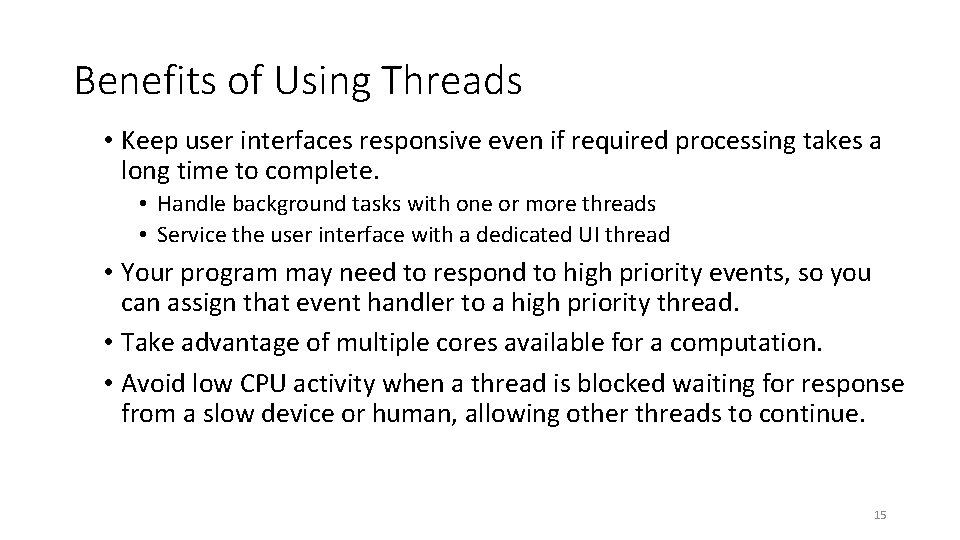 Benefits of Using Threads

• Keep user interfaces responsive even if required processing takes a long time to complete.
  • Handle background tasks with one or more threads
  • Service the user interface with a dedicated UI thread
• Your program may need to respond to high priority events, so you can assign that event handler to a high priority thread.
• Take advantage of multiple cores available for a computation.
• Avoid low CPU activity when a thread is blocked waiting for response from a slow device or human, allowing other threads to continue.

15